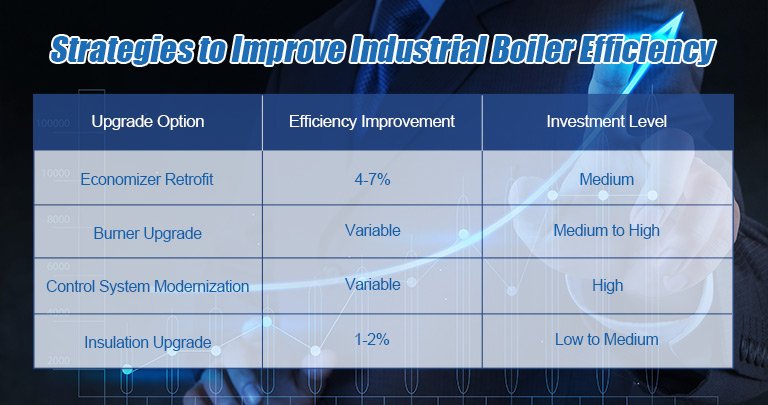 Strategies to Improve Industrial Boiler Efficiency

| Upgrade Option | Efficiency Improvement | Investment Level |
|---|---|---|
| Economizer Retrofit | 4-7% | Medium |
| Burner Upgrade | Variable | Medium to High |
| Control System Modernization | Variable | High |
| Insulation Upgrade | 1-2% | Low to Medium |

100000
10000
8000
6000
4000
2000